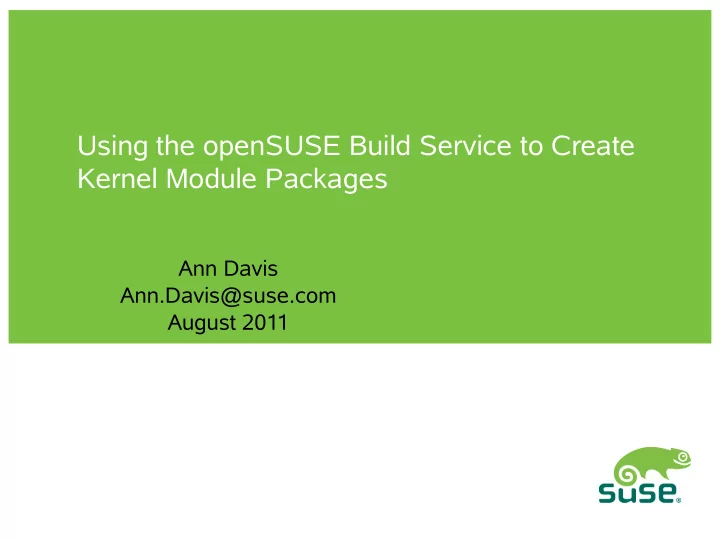 Using the openSUSE Build Service to Create Kernel Module Packages

Ann Davis
Ann.Davis@suse.com
August 2011

SUSE